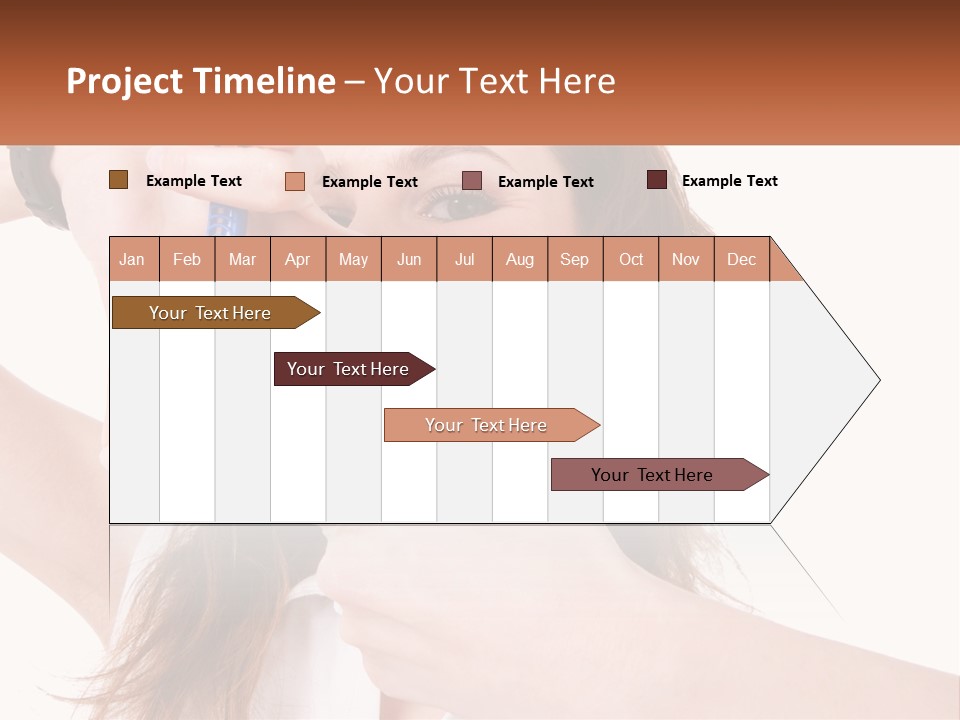 Project Timeline – Your Text Here

Example Text

Example Text

Example Text

Example Text

| Jan | Feb | Mar | Apr | May | Jun | Jul | Aug | Sep | Oct | Nov | Dec |
|---|---|---|---|---|---|---|---|---|---|---|---|

Your Text Here

Your Text Here

Your Text Here

Your Text Here